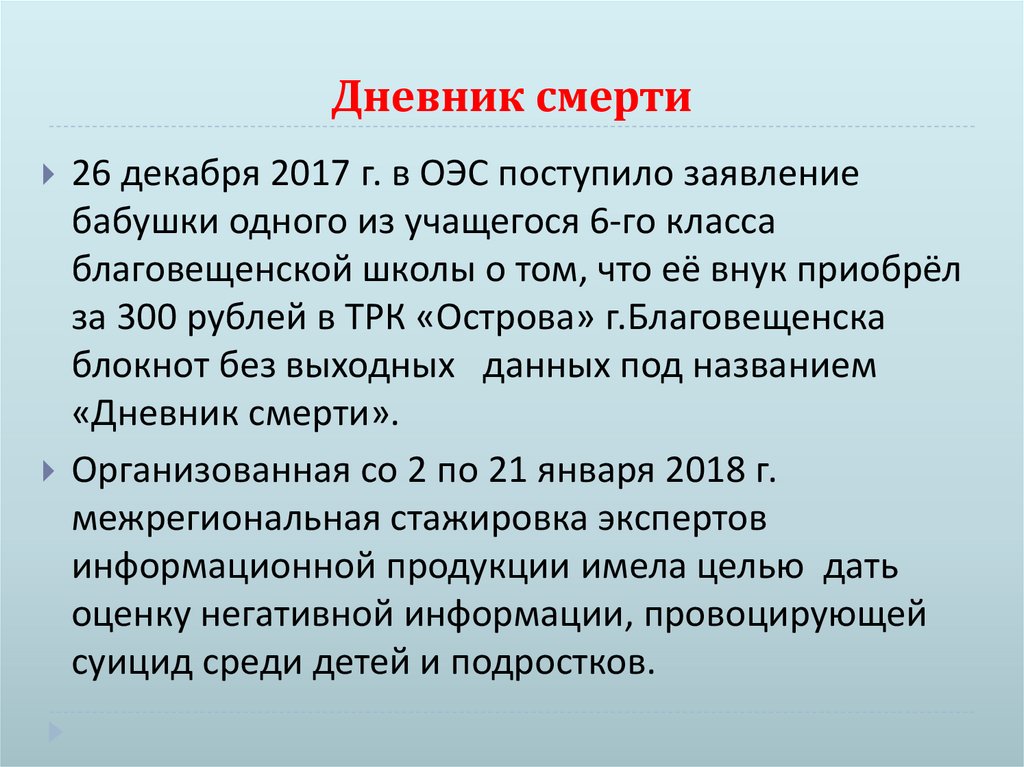 Дневник смерти

26 декабря 2017 г. в ОЭС поступило заявление бабушки одного из учащегося 6-го класса благовещенской школы о том, что её внук приобрёл за 300 рублей в ТРК «Острова» г.Благовещенска блокнот без выходных данных под названием «Дневник смерти».

Организованная со 2 по 21 января 2018 г. межрегиональная стажировка экспертов информационной продукции имела целью дать оценку негативной информации, провоцирующей суицид среди детей и подростков.